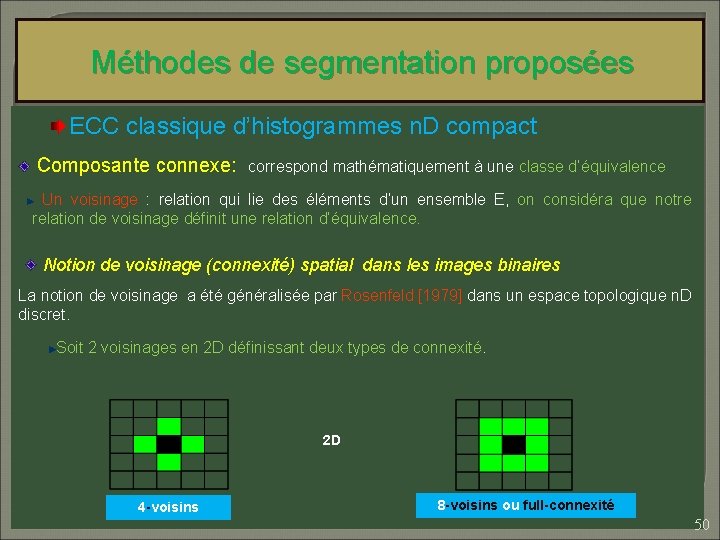 Méthodes de segmentation proposées

ECC classique d'histogrammes nD compact

Composante connexe: correspond mathématiquement à une classe d'équivalence

Un voisinage : relation qui lie des éléments d'un ensemble E, on considéra que notre relation de voisinage définit une relation d'équivalence.

Notion de voisinage (connexité) spatial dans les images binaires

La notion de voisinage a été généralisée par Rosenfeld [1979] dans un espace topologique nD discret.

Soit 2 voisinages en 2D définissant deux types de connexité.

2D

4-voisins

8-voisins ou full-connexité

50